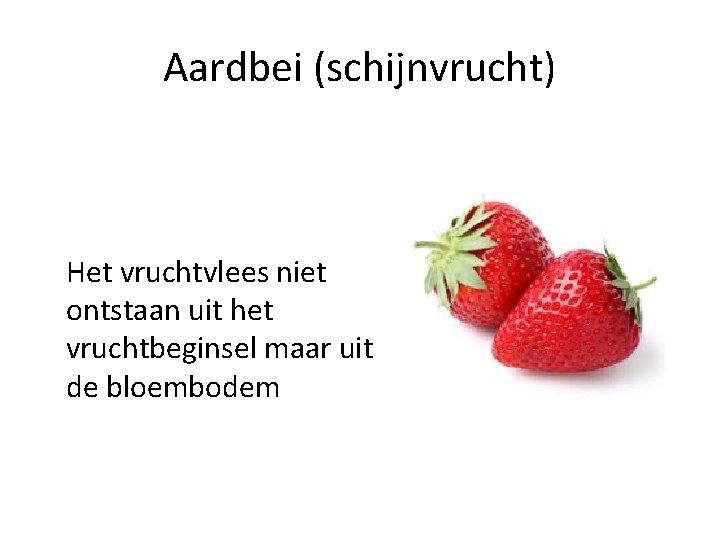 Aardbei (schijnvrucht)

Het vruchtvlees niet ontstaan uit het vruchtbeginsel maar uit de bloembodem